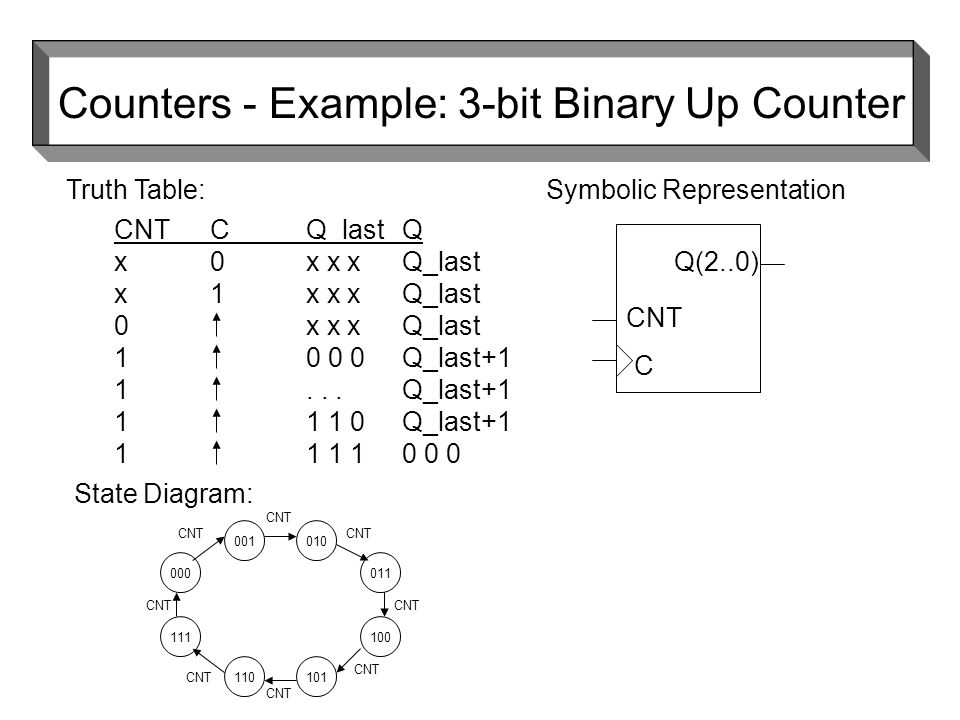 Counters - Example: 3-bit Binary Up Counter

Truth Table:

| CNT | C | Q_last | Q |
|---|---|---|---|
| x | 0 | x x x | Q_last |
| x | 1 | x x x | Q_last |
| 0 | ↑ | x x x | Q_last |
| 1 | ↑ | 0 0 0 | Q_last+1 |
| 1 | ↑ | . . . | Q_last+1 |
| 1 | ↑ | 1 1 0 | Q_last+1 |
| 1 | ↑ | 1 1 1 | 0 0 0 |

Symbolic Representation

Q(2..0)
CNT
C

State Diagram:

000 CNT 001 CNT 010 CNT 011 CNT 100 CNT 101 CNT 110 CNT 111 CNT